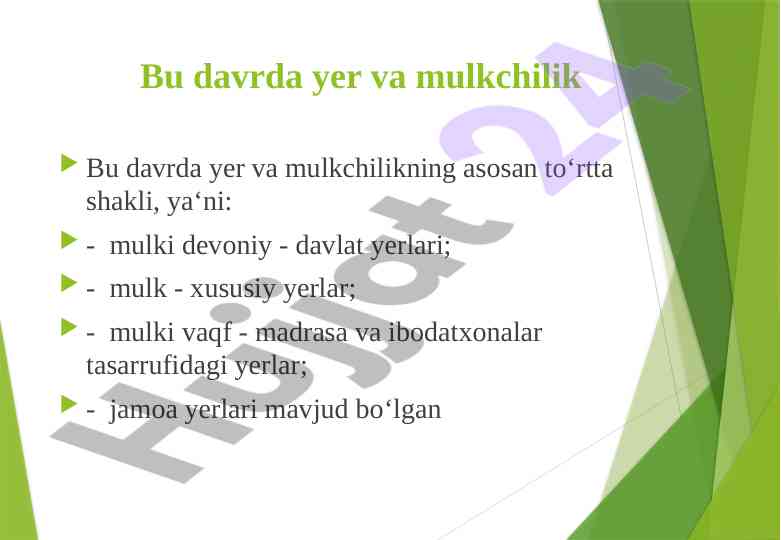 Bu davrda yer va mulkchilik

Bu davrda yer va mulkchilikning asosan to‘rtta shakli, ya‘ni:

- mulki devoniy - davlat yerlari;

- mulk - xususiy yerlar;

- mulki vaqf - madrasa va ibodatxonalar tasarrufidagi yerlar;

- jamoa yerlari mavjud bo‘lgan

Hujjat 24